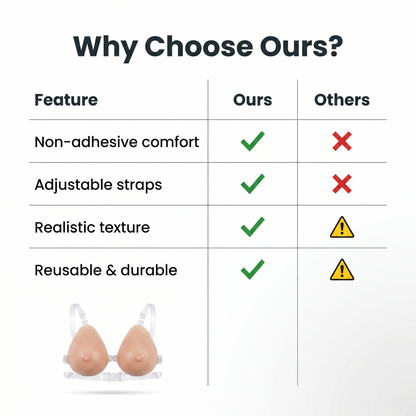 Why Choose Ours?

| Feature | Ours | Others |
|---|---|---|
| Non-adhesive comfort | ✓ | ✗ |
| Adjustable straps | ✓ | ✗ |
| Realistic texture | ✓ | ⚠ |
| Reusable & durable | ✓ | ⚠ |